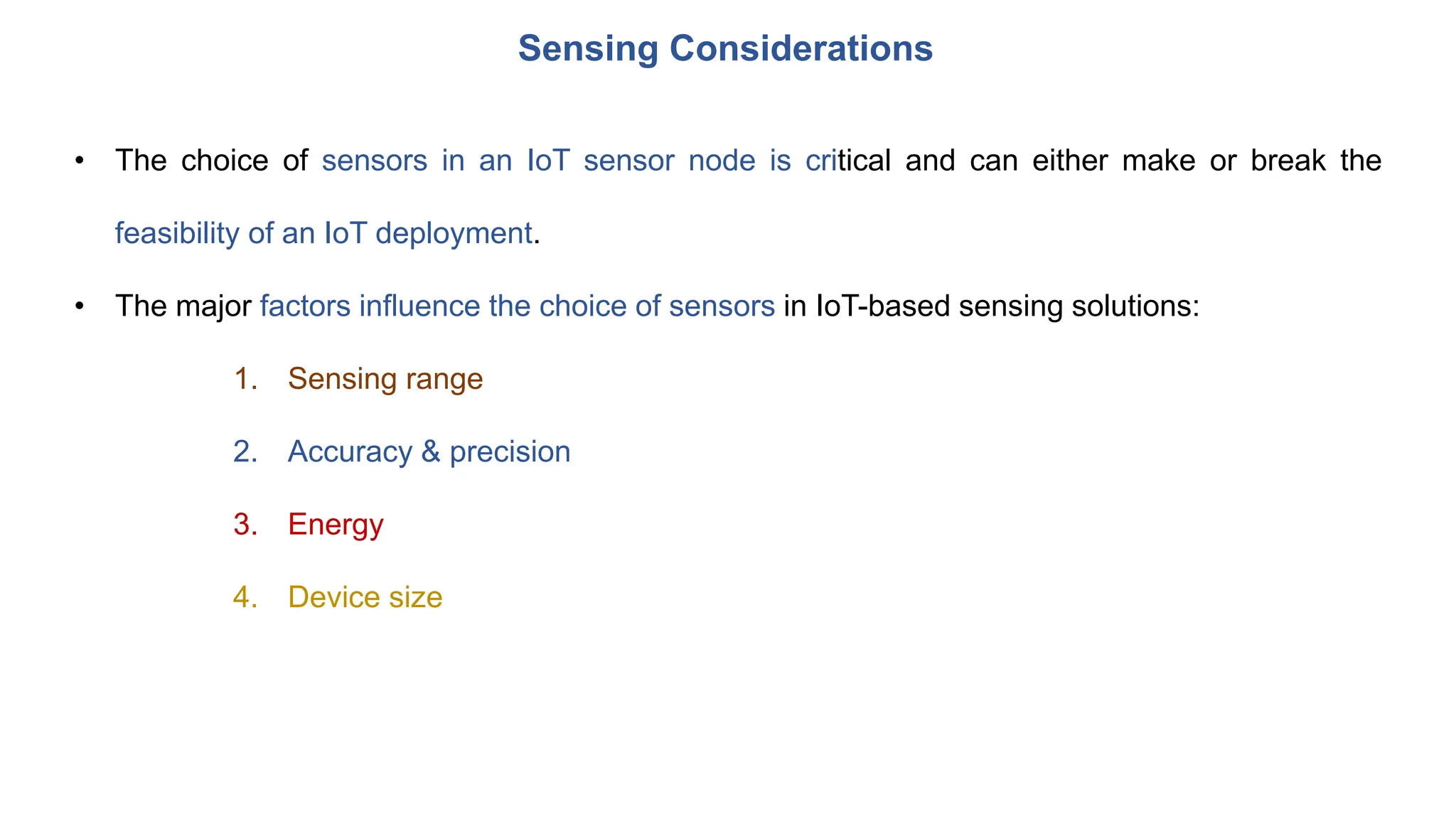 Sensing Considerations

• The choice of sensors in an IoT sensor node is critical and can either make or break the feasibility of an IoT deployment.

• The major factors influence the choice of sensors in IoT-based sensing solutions:

1. Sensing range

2. Accuracy & precision

3. Energy

4. Device size